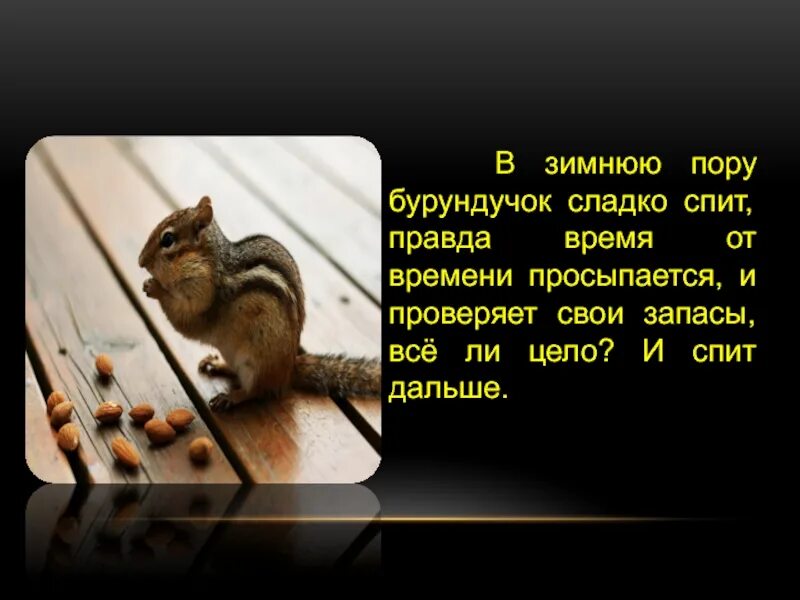 В зимнюю пору бурундучок сладко спит, правда время от времени просыпается, и проверяет свои запасы, всё ли цело? И спит дальше.